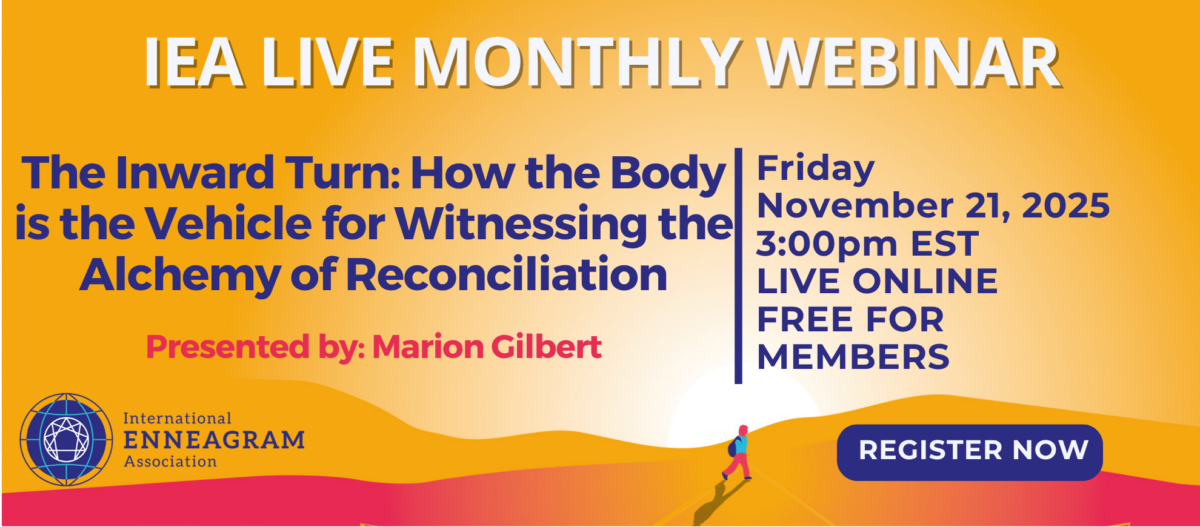 IEA LIVE MONTHLY WEBINAR

The Inward Turn: How the Body is the Vehicle for Witnessing the Alchemy of Reconciliation

Presented by: Marion Gilbert

Friday
November 21, 2025
3:00pm EST
LIVE ONLINE
FREE FOR MEMBERS

International ENNEAGRAM Association

REGISTER NOW